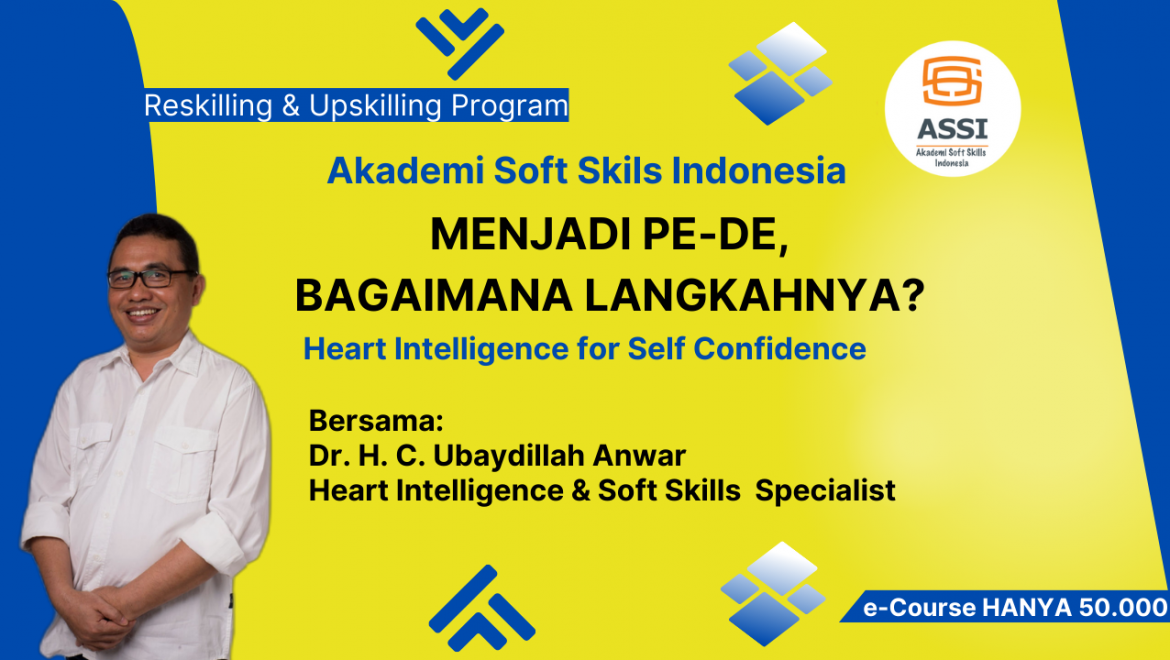 Reskilling & Upskilling Program

ASSI
Akademi Soft Skills Indonesia

Akademi Soft Skils Indonesia

MENJADI PE-DE, BAGAIMANA LANGKAHNYA?

Heart Intelligence for Self Confidence

Bersama:
Dr. H. C. Ubaydillah Anwar
Heart Intelligence & Soft Skills Specialist

e-Course HANYA 50.000